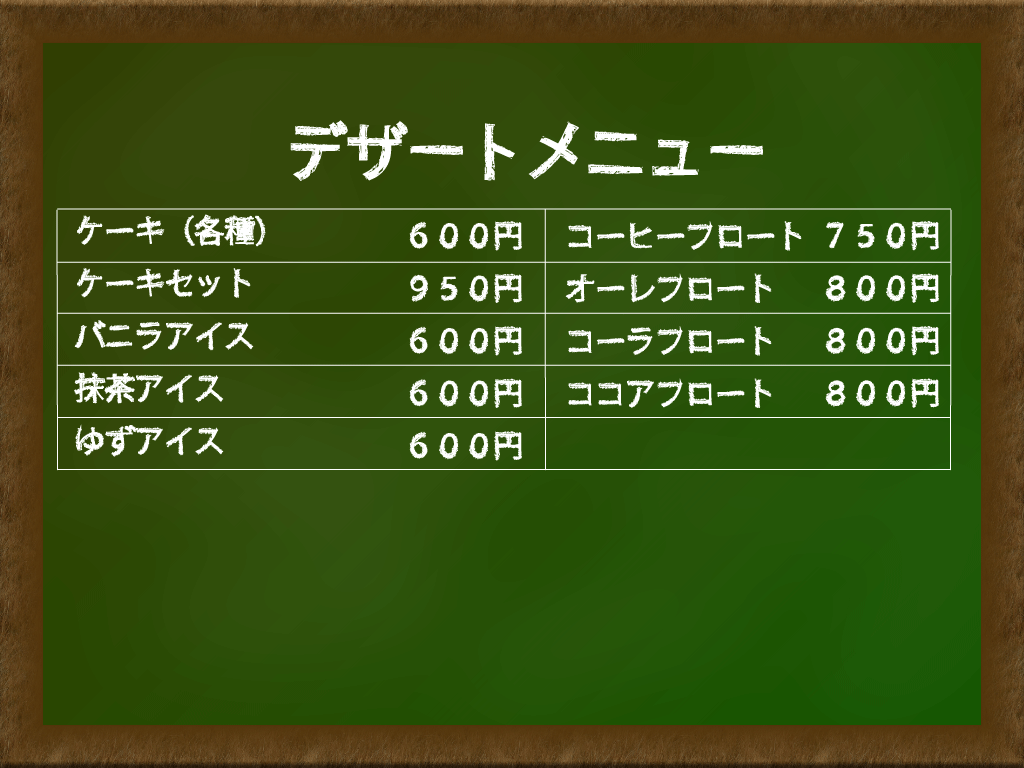 デザートメニュー

| ケーキ（各種） ６００円 | コーヒーフロート ７５０円 |
|---|---|
| ケーキセット ９５０円 | オーレフロート ８００円 |
| バニラアイス ６００円 | コーラフロート ８００円 |
| 抹茶アイス ６００円 | ココアフロート ８００円 |
| ゆずアイス ６００円 | |